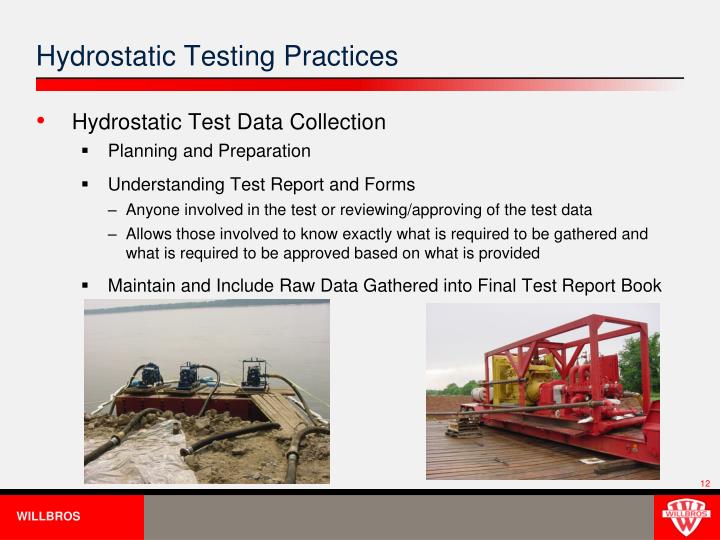 Hydrostatic Testing Practices

• Hydrostatic Test Data Collection

▪ Planning and Preparation

▪ Understanding Test Report and Forms

– Anyone involved in the test or reviewing/approving of the test data

– Allows those involved to know exactly what is required to be gathered and what is required to be approved based on what is provided

▪ Maintain and Include Raw Data Gathered into Final Test Report Book

12

WILLBROS

WILLBROS